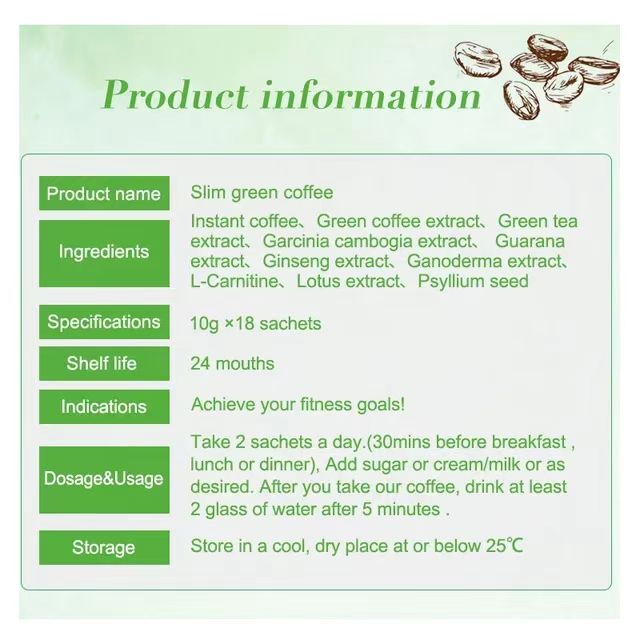 Product information

| Product name | Slim green coffee |
|---|---|
| Ingredients | Instant coffee、Green coffee extract、Green tea extract、Garcinia cambogia extract、 Guarana extract、Ginseng extract、Ganoderma extract、L-Carnitine、Lotus extract、Psyllium seed |
| Specifications | 10g ×18 sachets |
| Shelf life | 24 mouths |
| Indications | Achieve your fitness goals! |
| Dosage&Usage | Take 2 sachets a day.(30mins before breakfast , lunch or dinner), Add sugar or cream/milk or as desired. After you take our coffee, drink at least 2 glass of water after 5 minutes . |
| Storage | Store in a cool, dry place at or below 25℃ |